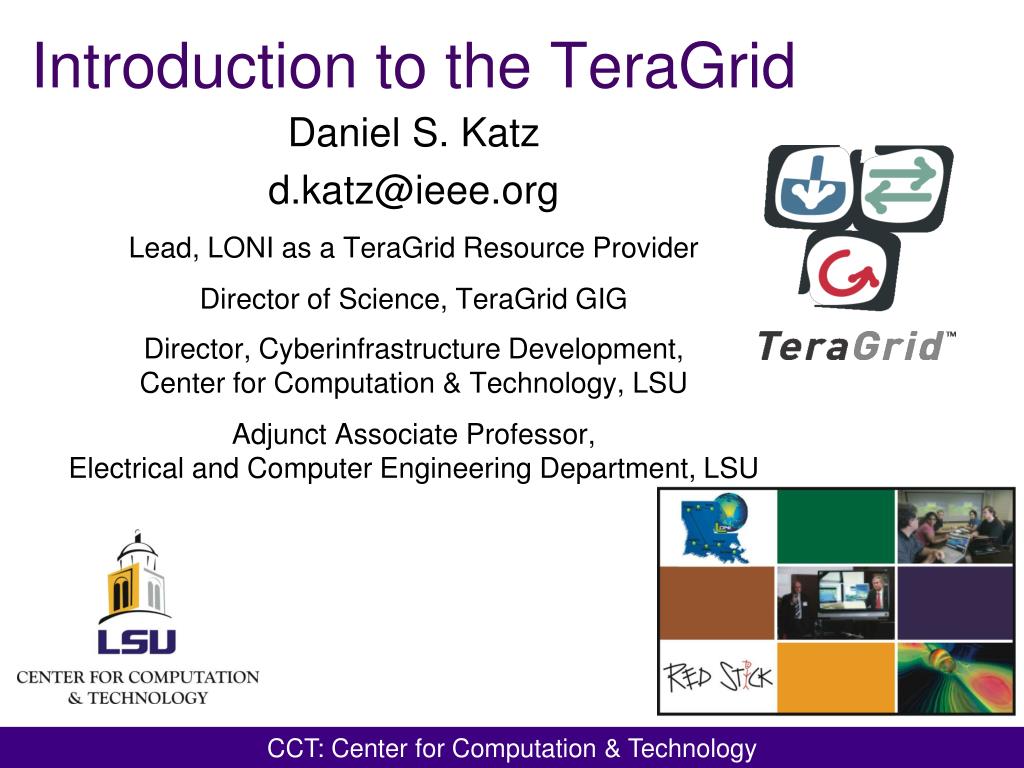 Introduction to the TeraGrid

Daniel S. Katz

d.katz@ieee.org

Lead, LONI as a TeraGrid Resource Provider

Director of Science, TeraGrid GIG

Director, Cyberinfrastructure Development, Center for Computation & Technology, LSU

Adjunct Associate Professor, Electrical and Computer Engineering Department, LSU

TeraGrid™

LSU

CENTER FOR COMPUTATION & TECHNOLOGY

RED STICK

CCT: Center for Computation & Technology